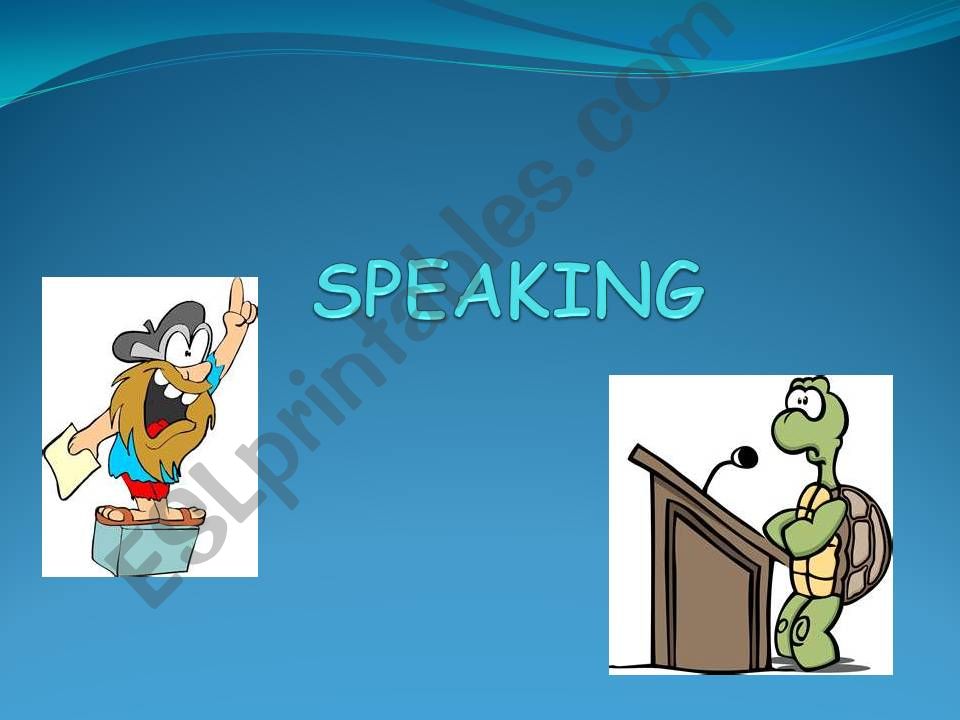 SPEAKING

ESLprintables.com